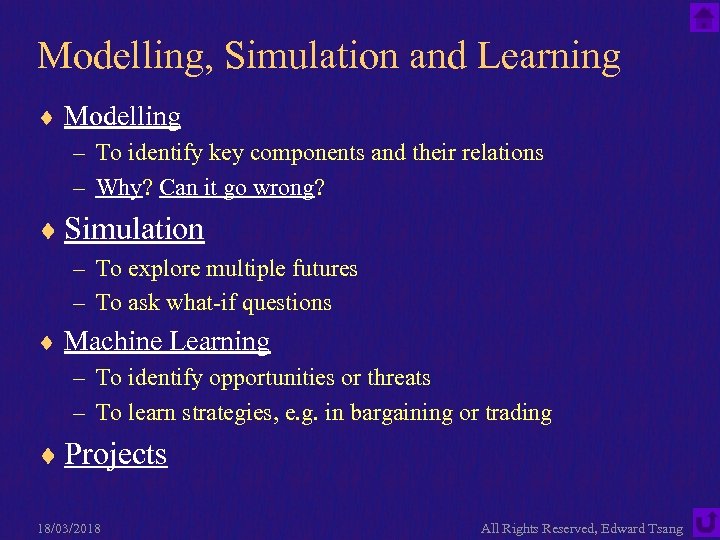 Modelling, Simulation and Learning

♦ Modelling
– To identify key components and their relations
– Why? Can it go wrong?

♦ Simulation
– To explore multiple futures
– To ask what-if questions

♦ Machine Learning
– To identify opportunities or threats
– To learn strategies, e.g. in bargaining or trading

♦ Projects

18/03/2018

All Rights Reserved, Edward Tsang